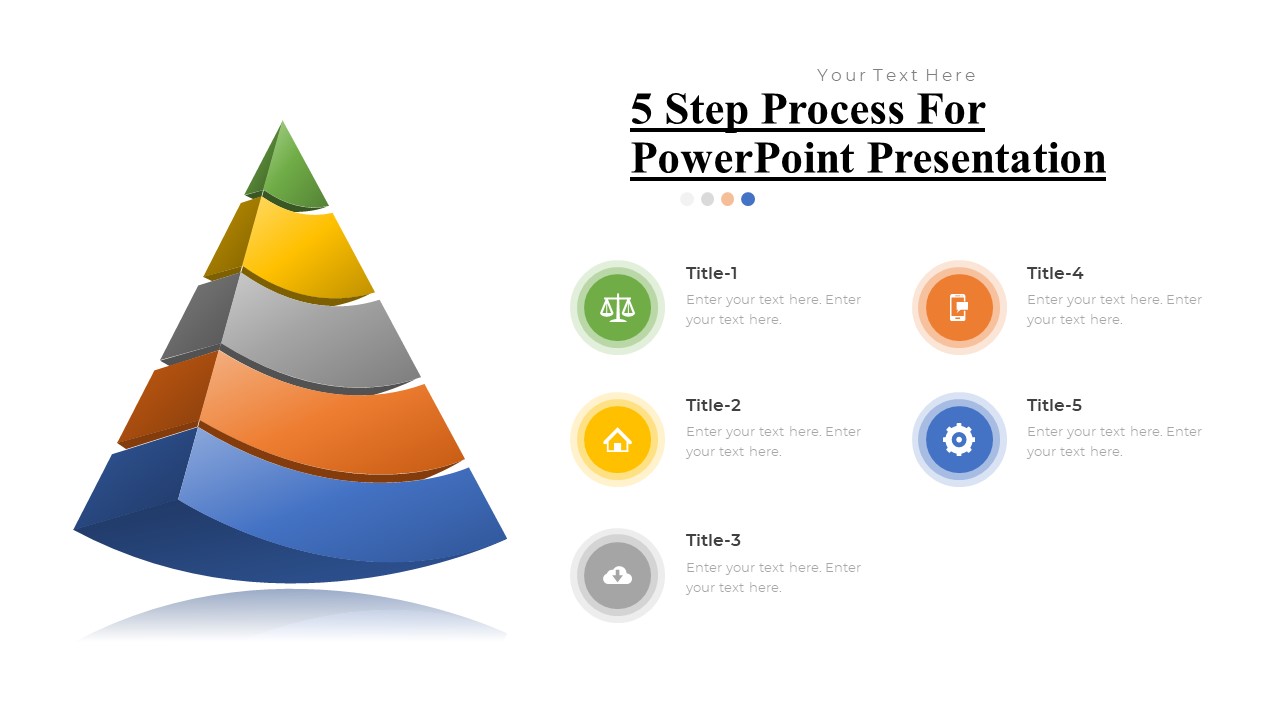 Your Text Here

5 Step Process For PowerPoint Presentation

Title-1
Enter your text here. Enter your text here.

Title-2
Enter your text here. Enter your text here.

Title-3
Enter your text here. Enter your text here.

Title-4
Enter your text here. Enter your text here.

Title-5
Enter your text here. Enter your text here.